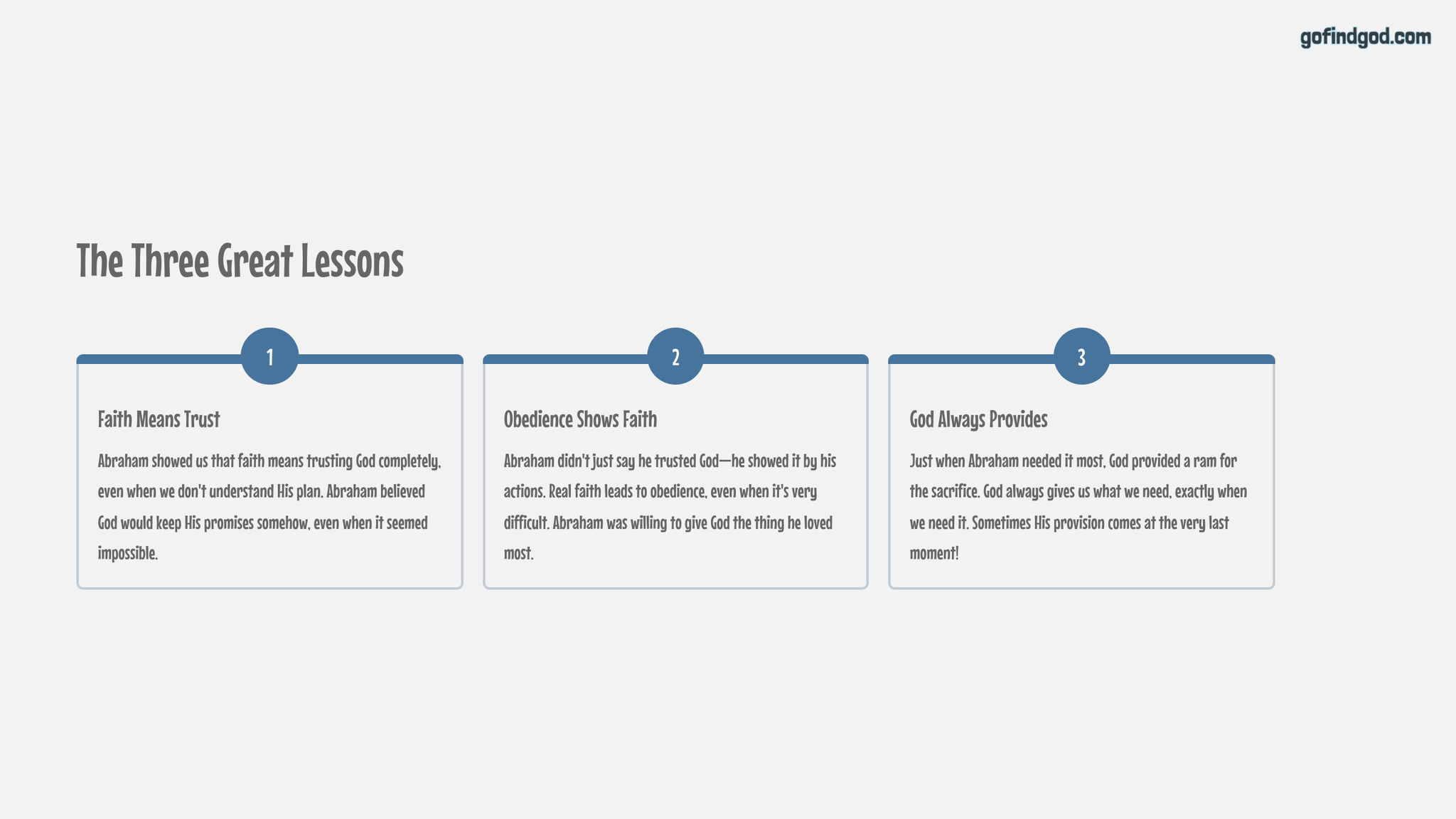 gofindgod.com

The Three Great Lessons

1

Faith Means Trust

Abraham showed us that faith means trusting God completely, even when we don't understand His plan. Abraham believed God would keep His promises somehow, even when it seemed impossible.

2

Obedience Shows Faith

Abraham didn't just say he trusted God—he showed it by his actions. Real faith leads to obedience, even when it's very difficult. Abraham was willing to give God the thing he loved most.

3

God Always Provides

Just when Abraham needed it most, God provided a ram for the sacrifice. God always gives us what we need, exactly when we need it. Sometimes His provision comes at the very last moment!